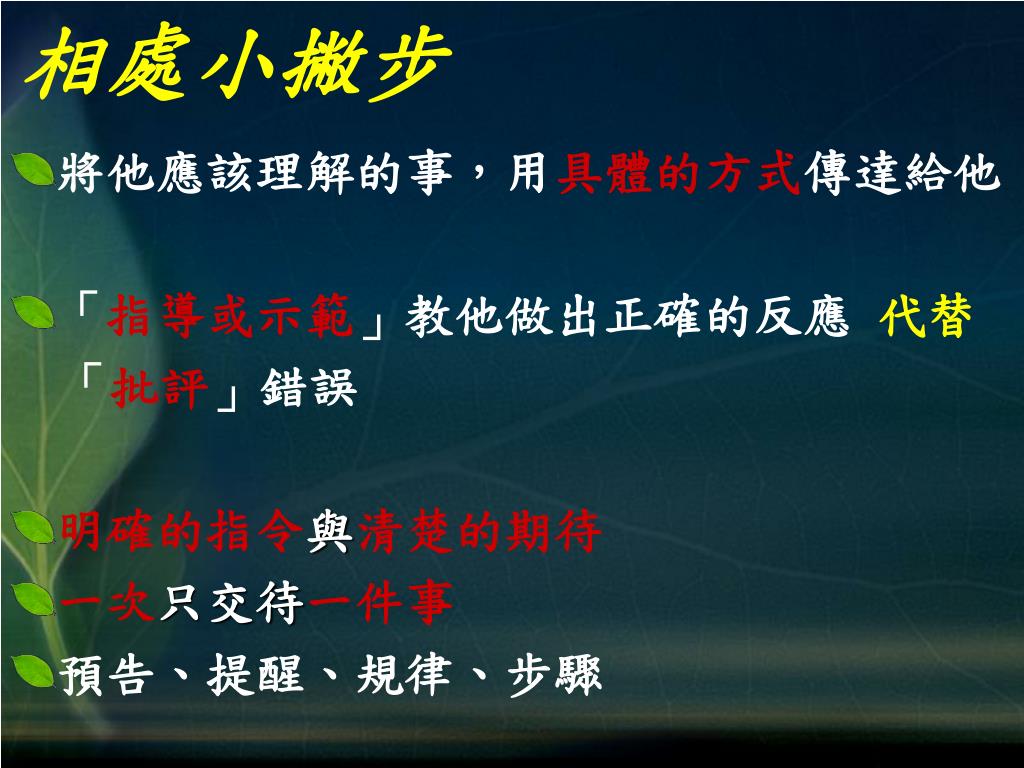 相處小撇步

將他應該理解的事，用具體的方式傳達給他

「指導或示範」教他做出正確的反應 代替「批評」錯誤

明確的指令與清楚的期待

一次只交待一件事

預告、提醒、規律、步驟